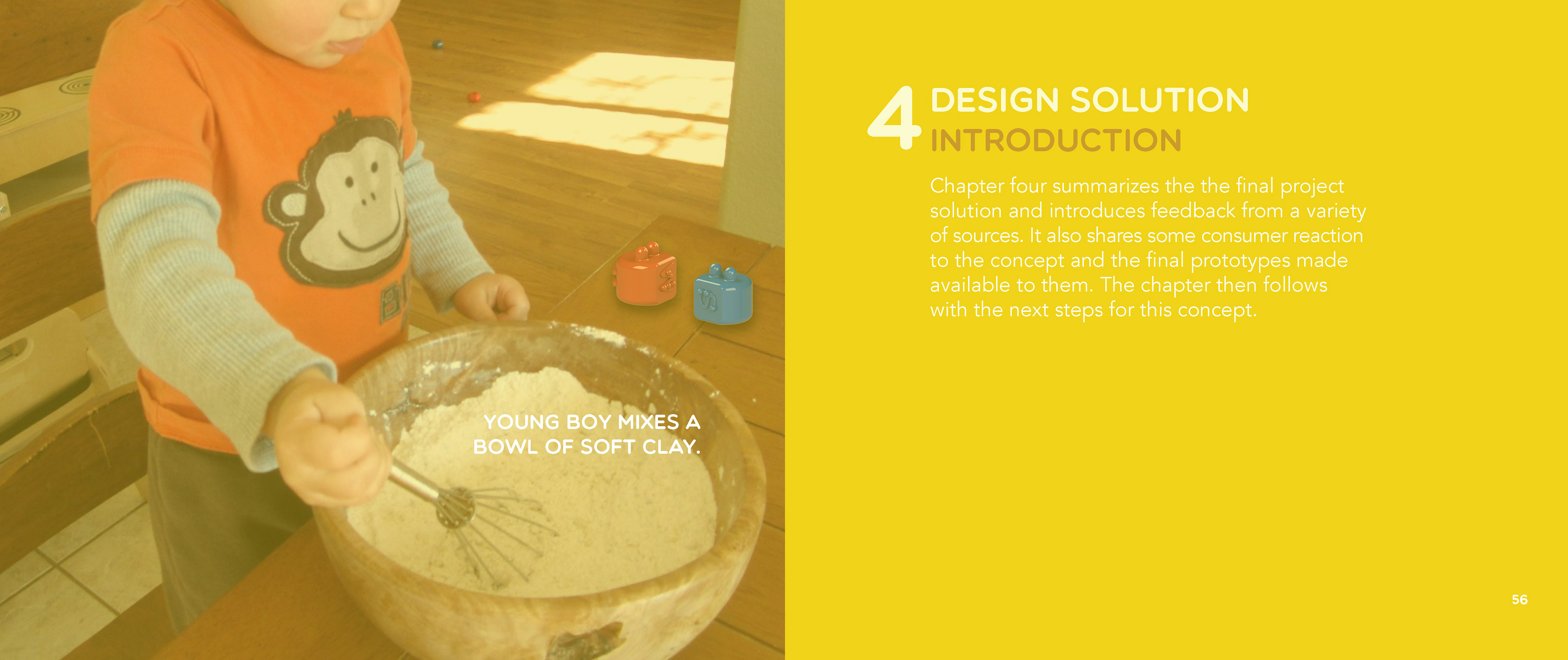 YOUNG BOY MIXES A BOWL OF SOFT CLAY.

4 DESIGN SOLUTION
INTRODUCTION

Chapter four summarizes the the final project solution and introduces feedback from a variety of sources. It also shares some consumer reaction to the concept and the final prototypes made available to them. The chapter then follows with the next steps for this concept.

56